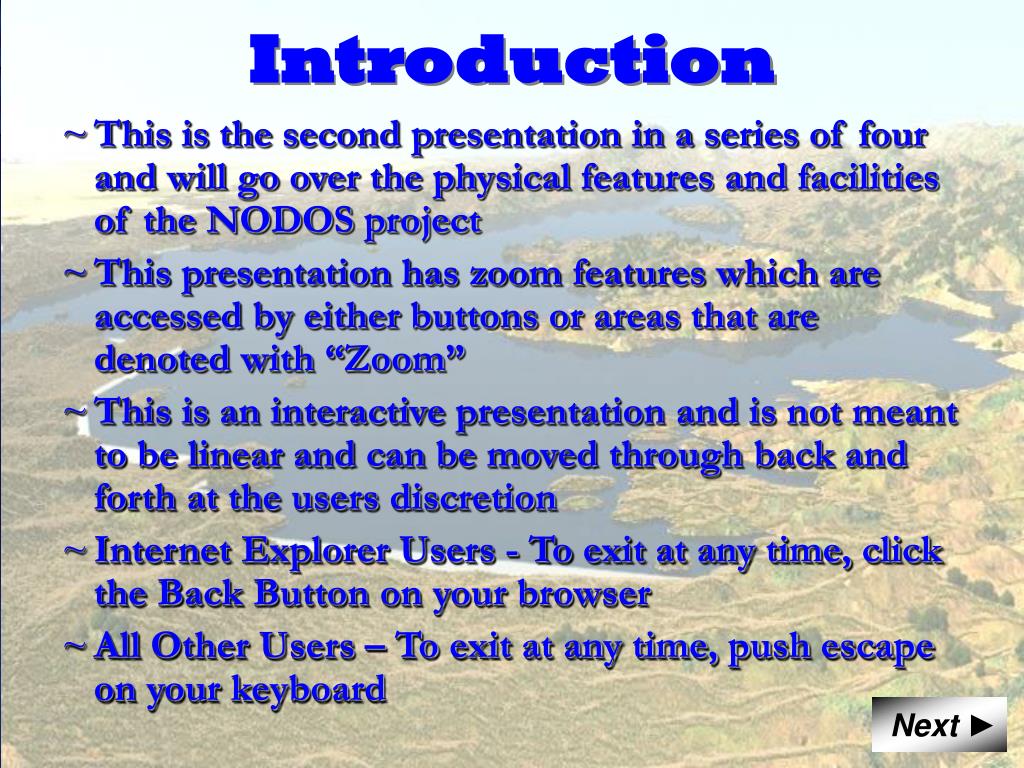 Introduction

~ This is the second presentation in a series of four and will go over the physical features and facilities of the NODOS project

~ This presentation has zoom features which are accessed by either buttons or areas that are denoted with “Zoom”

~ This is an interactive presentation and is not meant to be linear and can be moved through back and forth at the users discretion

~ Internet Explorer Users - To exit at any time, click the Back Button on your browser

~ All Other Users – To exit at any time, push escape on your keyboard

Next ►